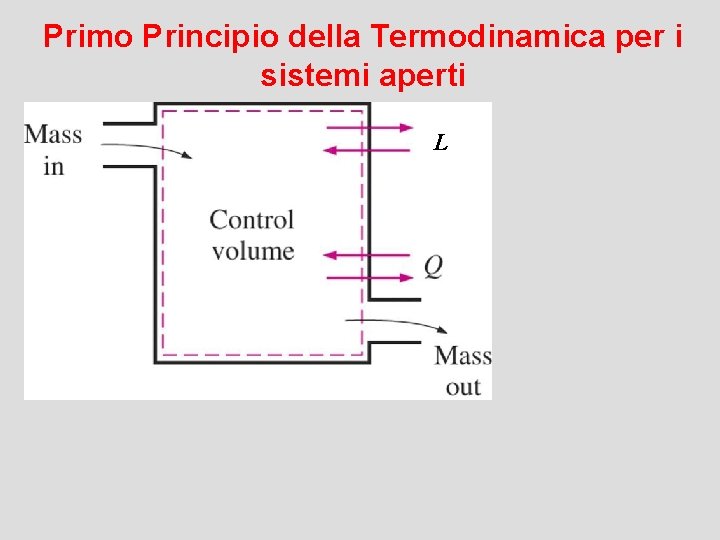 Primo Principio della Termodinamica per i sistemi aperti

Mass in

$L$

Control volume

$Q$

Mass out